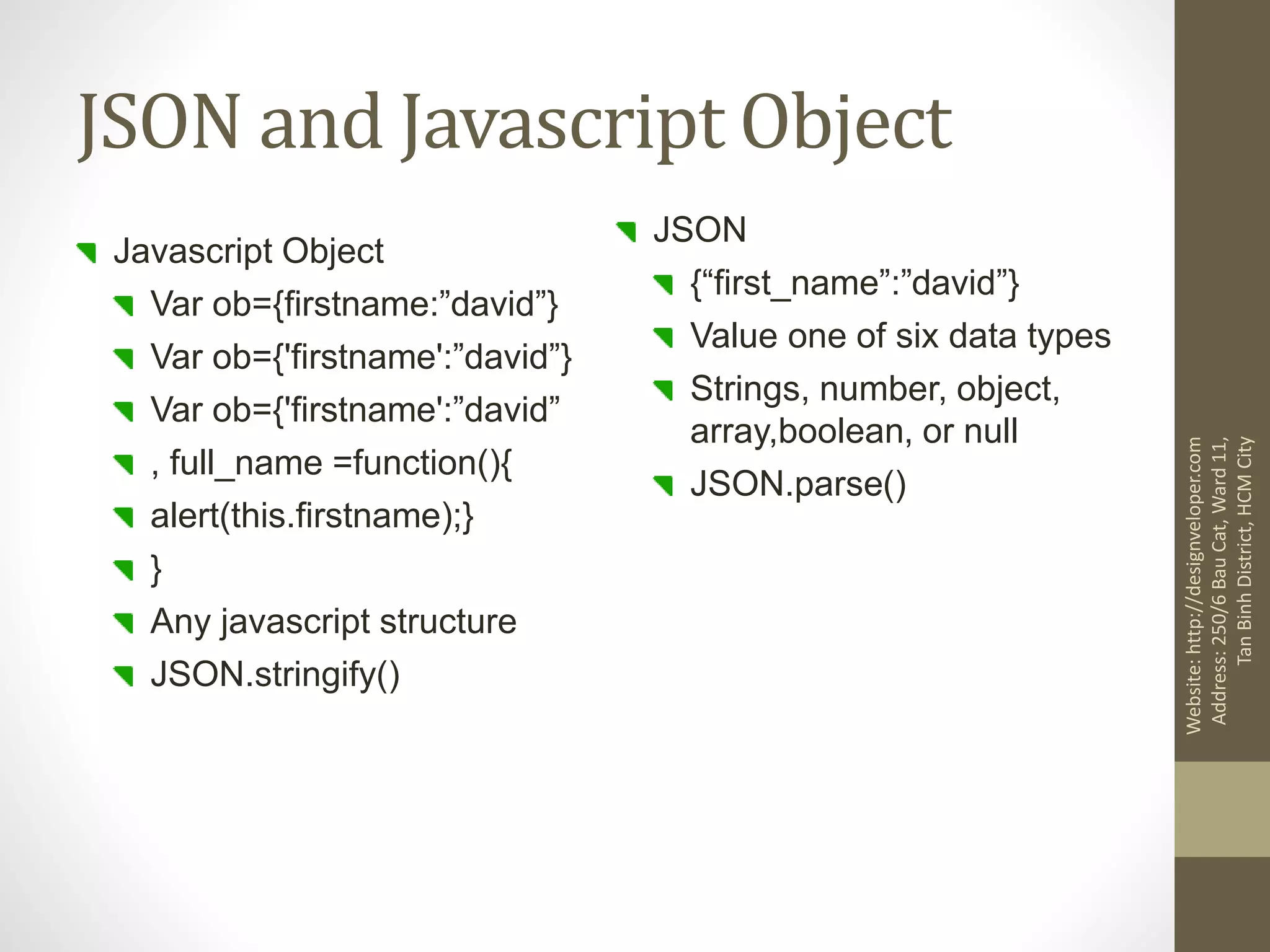 JSON and Javascript Object

Javascript Object
Var ob={firstname:”david”}
Var ob={'firstname':”david”}
Var ob={'firstname':”david”
, full_name =function(){
alert(this.firstname);}
}
Any javascript structure
JSON.stringify()

JSON
{“first_name”:”david”}
Value one of six data types
Strings, number, object, array,boolean, or null
JSON.parse()

Website: http://designveloper.com
Address: 250/6 Bau Cat, Ward 11, Tan Binh District, HCM City